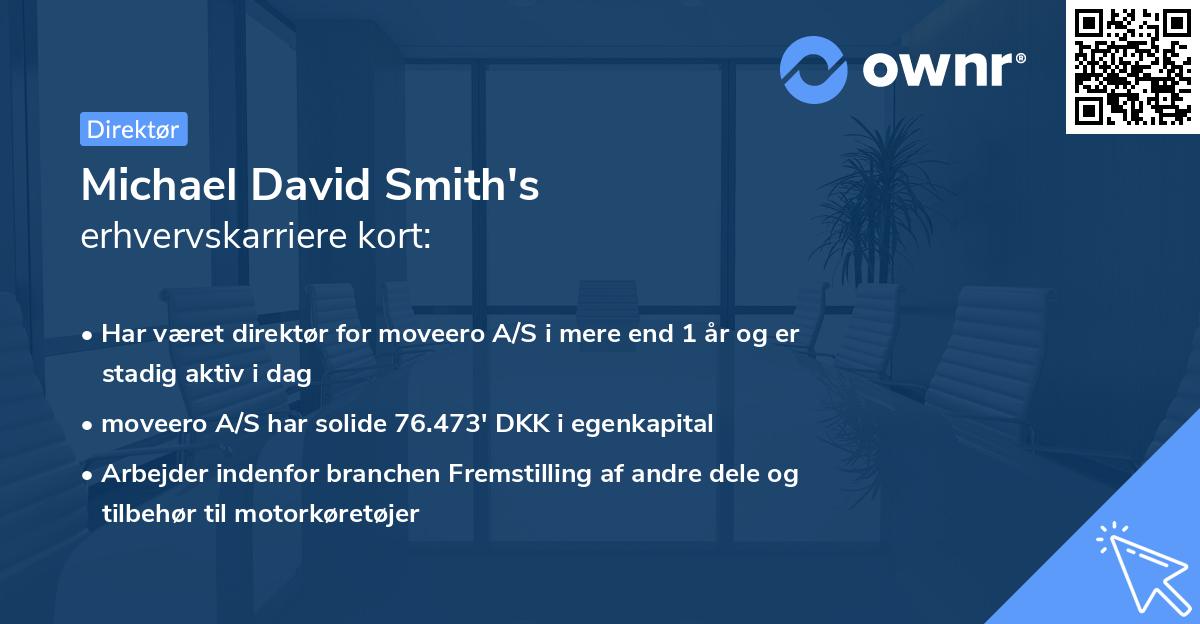 ownr®

Direktør

Michael David Smith's
erhvervskarriere kort:

• Har været direktør for moveero A/S i mere end 1 år og er stadig aktiv i dag
• moveero A/S har solide 76.473' DKK i egenkapital
• Arbejder indenfor branchen Fremstilling af andre dele og tilbehør til motorkøretøjer